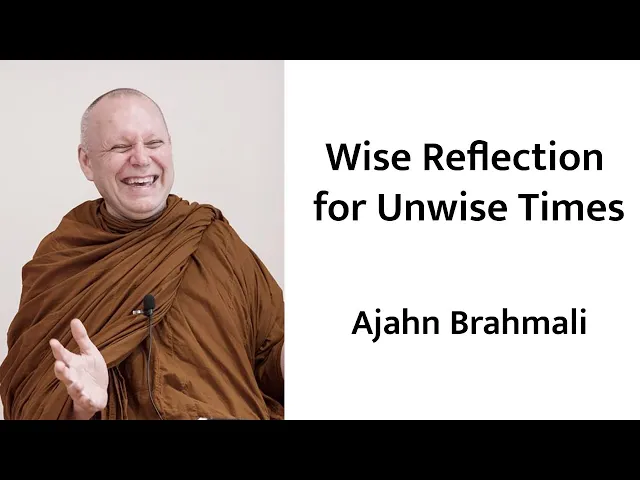 Wise Reflection for Unwise Times

Ajahn Brahmali